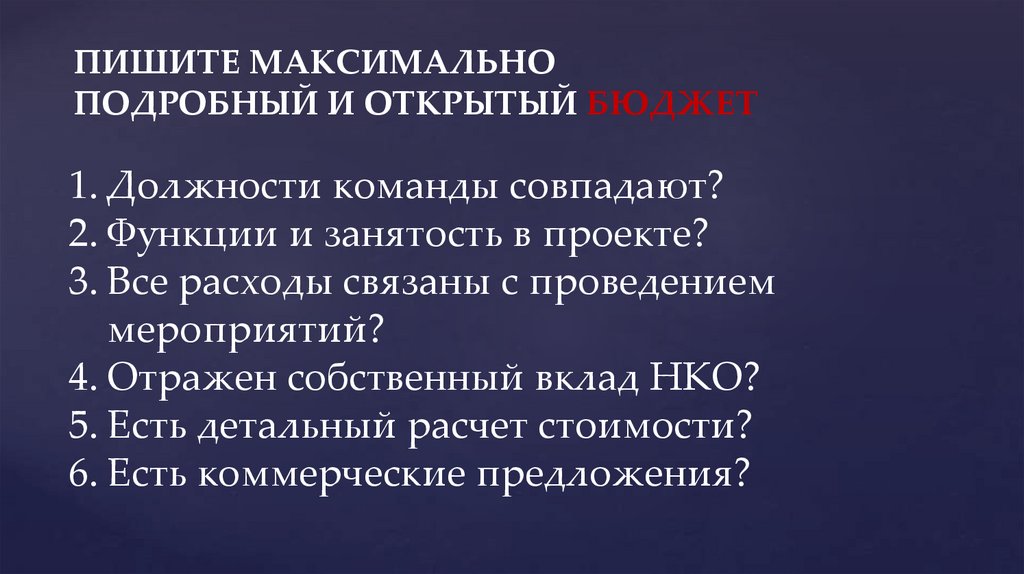 ПИШИТЕ МАКСИМАЛЬНО ПОДРОБНЫЙ И ОТКРЫТЫЙ БЮДЖЕТ

1. Должности команды совпадают?
2. Функции и занятость в проекте?
3. Все расходы связаны с проведением мероприятий?
4. Отражен собственный вклад НКО?
5. Есть детальный расчет стоимости?
6. Есть коммерческие предложения?